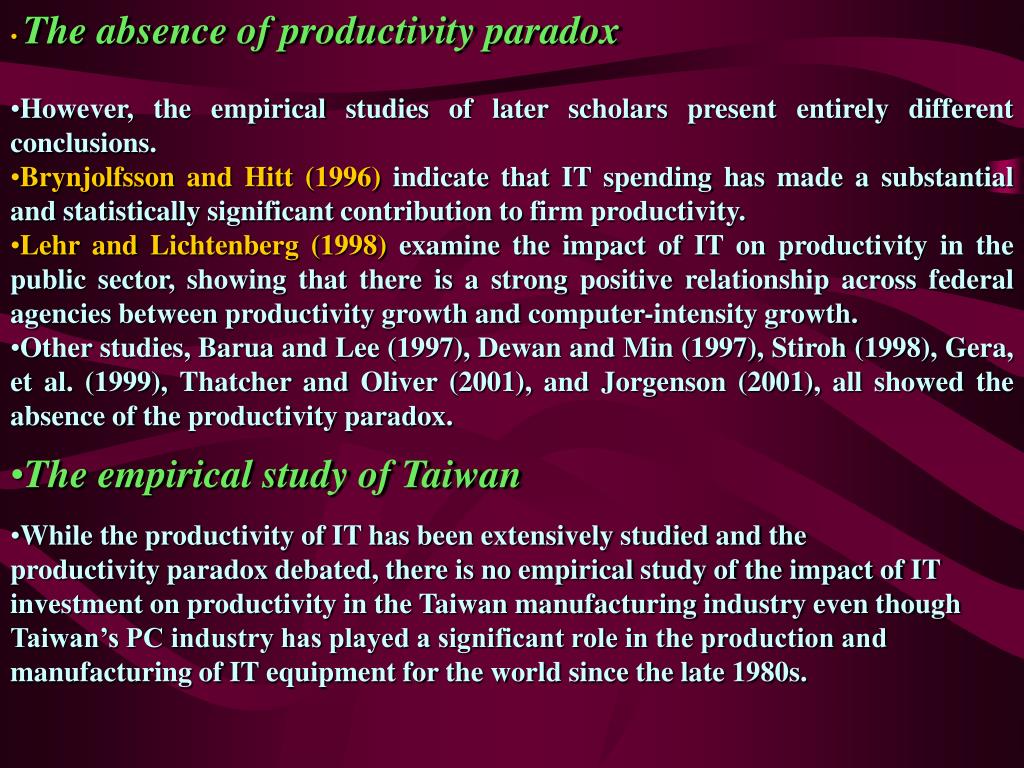 •The absence of productivity paradox

•However, the empirical studies of later scholars present entirely different conclusions.
•Brynjolfsson and Hitt (1996) indicate that IT spending has made a substantial and statistically significant contribution to firm productivity.
•Lehr and Lichtenberg (1998) examine the impact of IT on productivity in the public sector, showing that there is a strong positive relationship across federal agencies between productivity growth and computer-intensity growth.
•Other studies, Barua and Lee (1997), Dewan and Min (1997), Stiroh (1998), Gera, et al. (1999), Thatcher and Oliver (2001), and Jorgenson (2001), all showed the absence of the productivity paradox.

•The empirical study of Taiwan

•While the productivity of IT has been extensively studied and the productivity paradox debated, there is no empirical study of the impact of IT investment on productivity in the Taiwan manufacturing industry even though Taiwan's PC industry has played a significant role in the production and manufacturing of IT equipment for the world since the late 1980s.